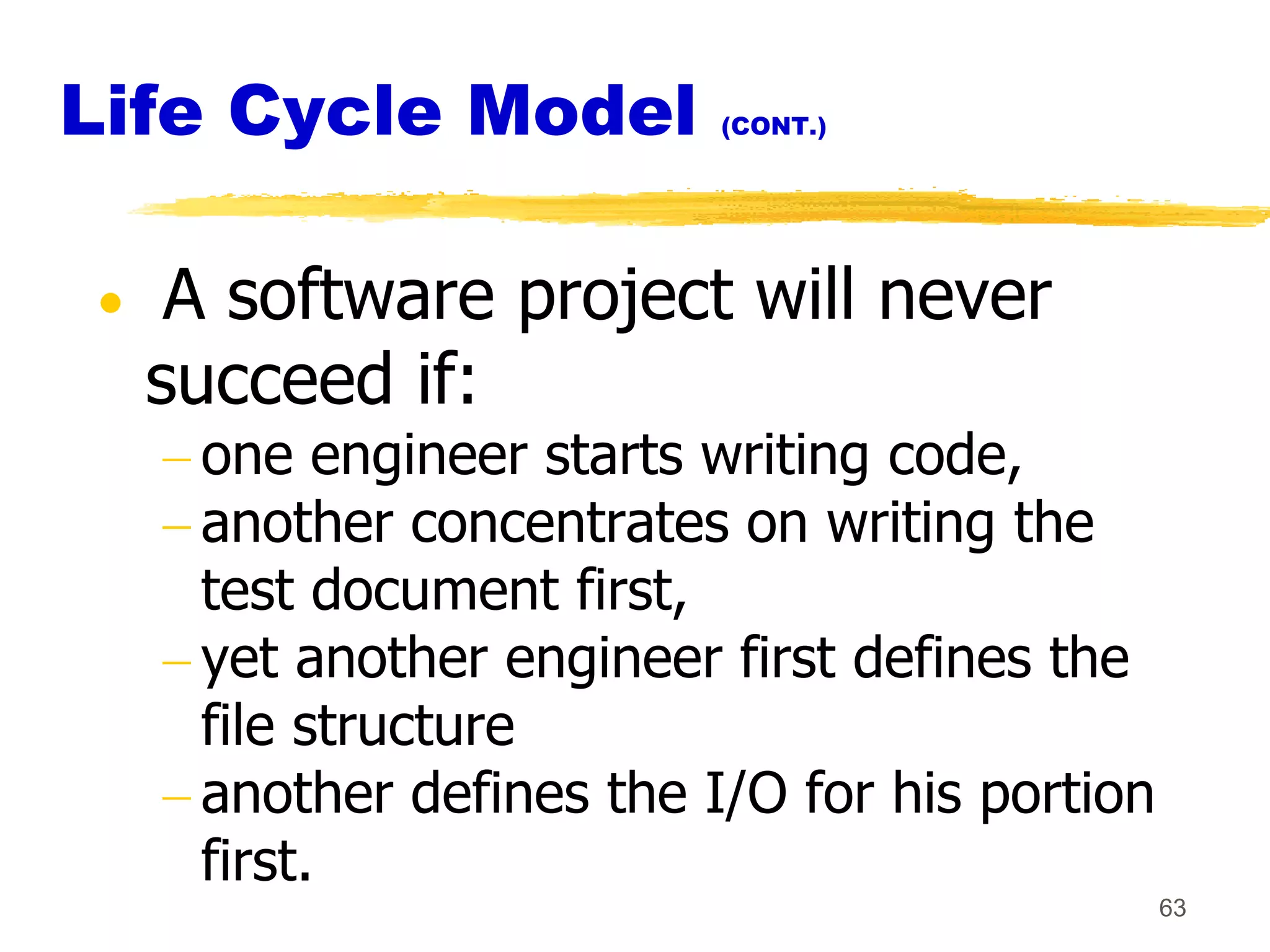 Life Cycle Model (CONT.)

• A software project will never succeed if:
– one engineer starts writing code,
– another concentrates on writing the test document first,
– yet another engineer first defines the file structure
– another defines the I/O for his portion first.

63